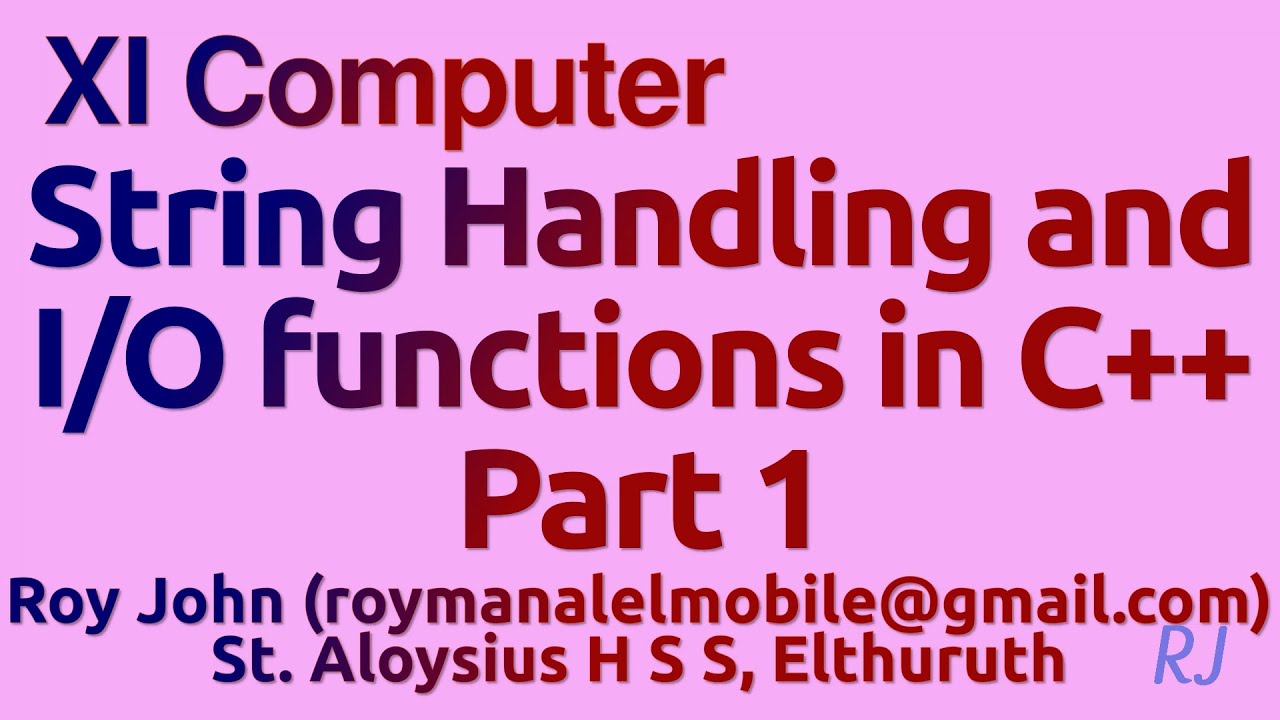 XI Computer
String Handling and I/O functions in C++
Part 1
Roy John (roymanalelmobile@gmail.com)
St. Aloysius H S S, Elthuruth
RJ